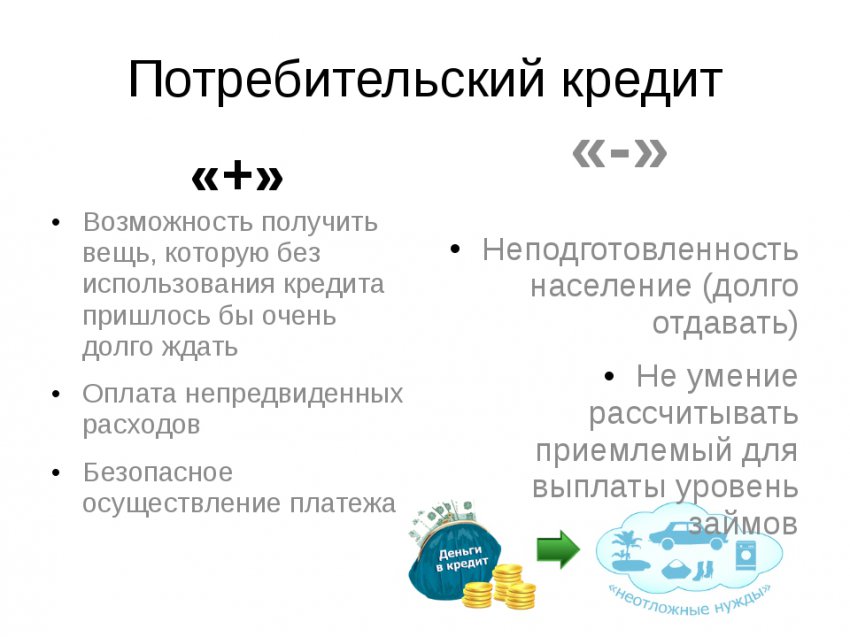 Потребительский кредит

«+»

• Возможность получить вещь, которую без использования кредита пришлось бы очень долго ждать

• Оплата непредвиденных расходов

• Безопасное осуществление платежа

«-»

• Неподготовленность население (долго отдавать)

• Не умение рассчитывать приемлемый для выплаты уровень займов

Деньги в кредит

«неотложные нужды»